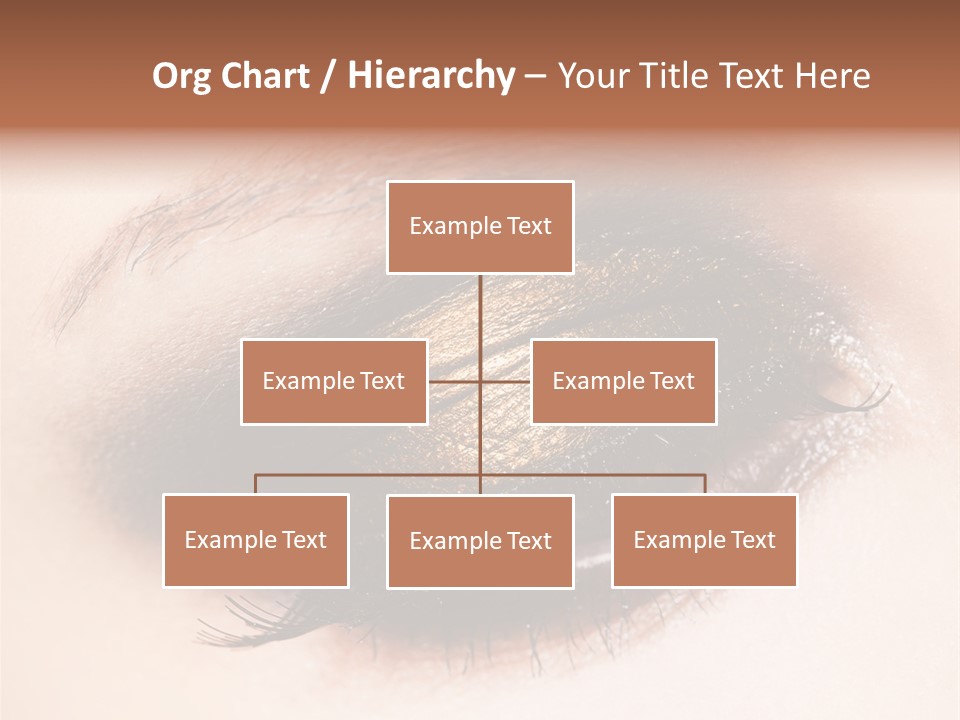 Org Chart / Hierarchy – Your Title Text Here

Example Text

Example Text

Example Text

Example Text

Example Text

Example Text